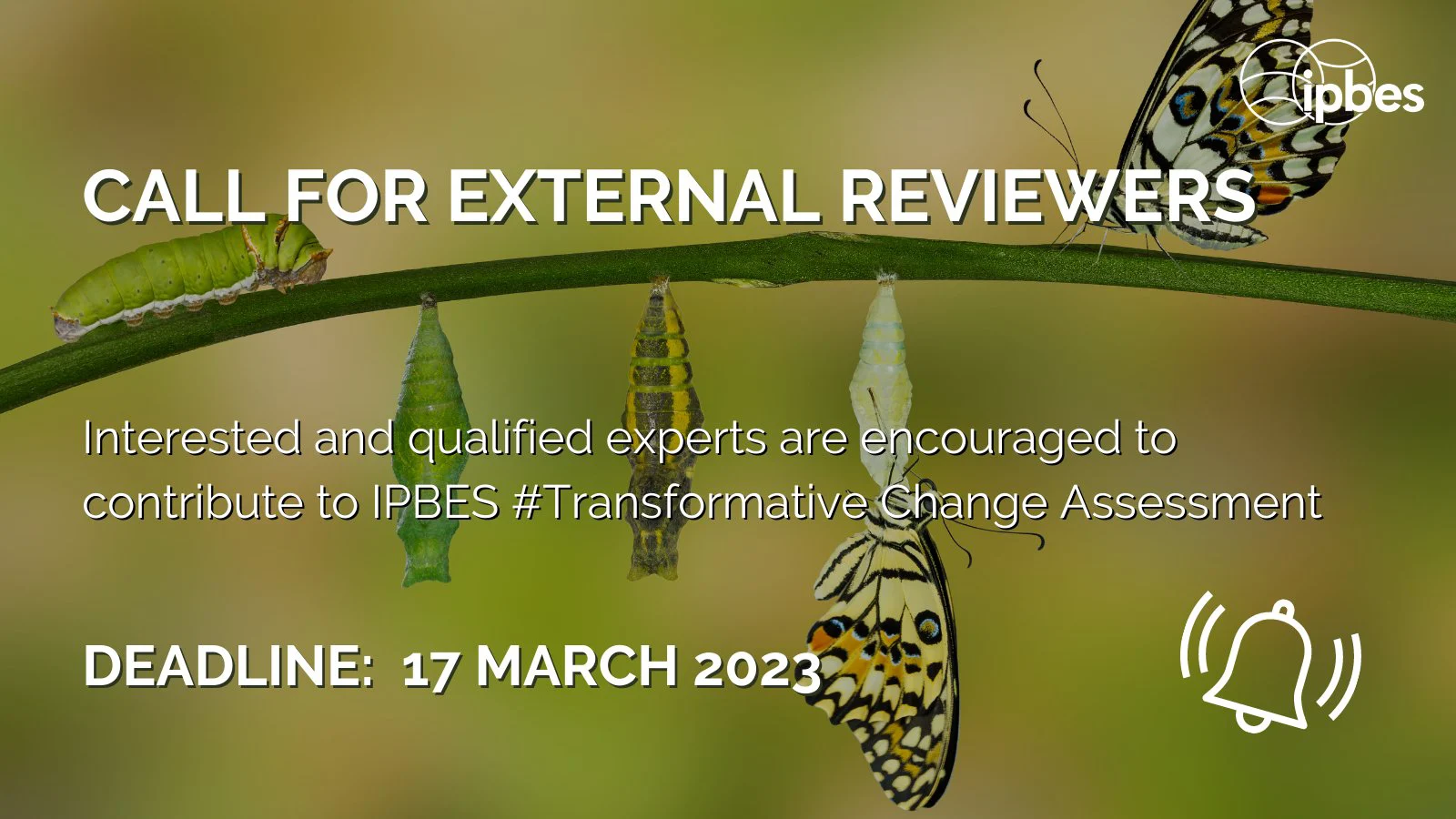 ipbes

CALL FOR EXTERNAL REVIEWERS

Interested and qualified experts are encouraged to contribute to IPBES #Transformative Change Assessment

DEADLINE: 17 MARCH 2023